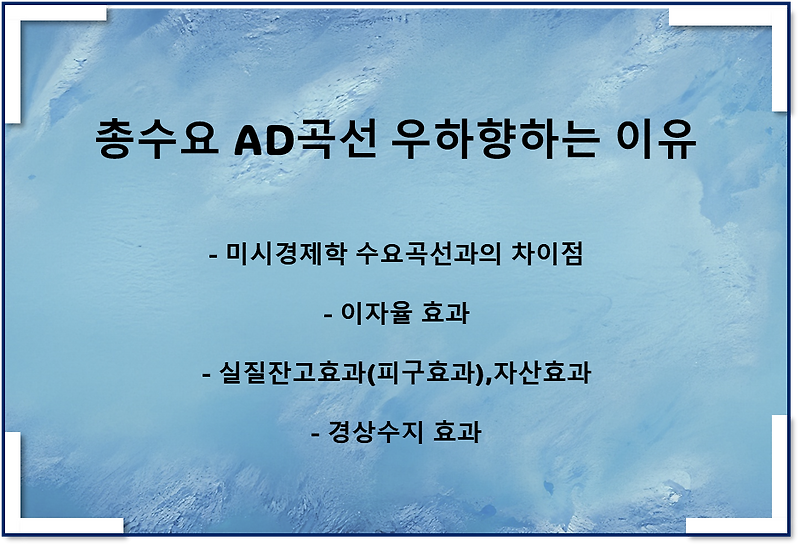 총수요 AD곡선 우하향하는 이유

- 미시경제학 수요곡선과의 차이점

- 이자율 효과

- 실질잔고효과(피구효과),자산효과

- 경상수지 효과